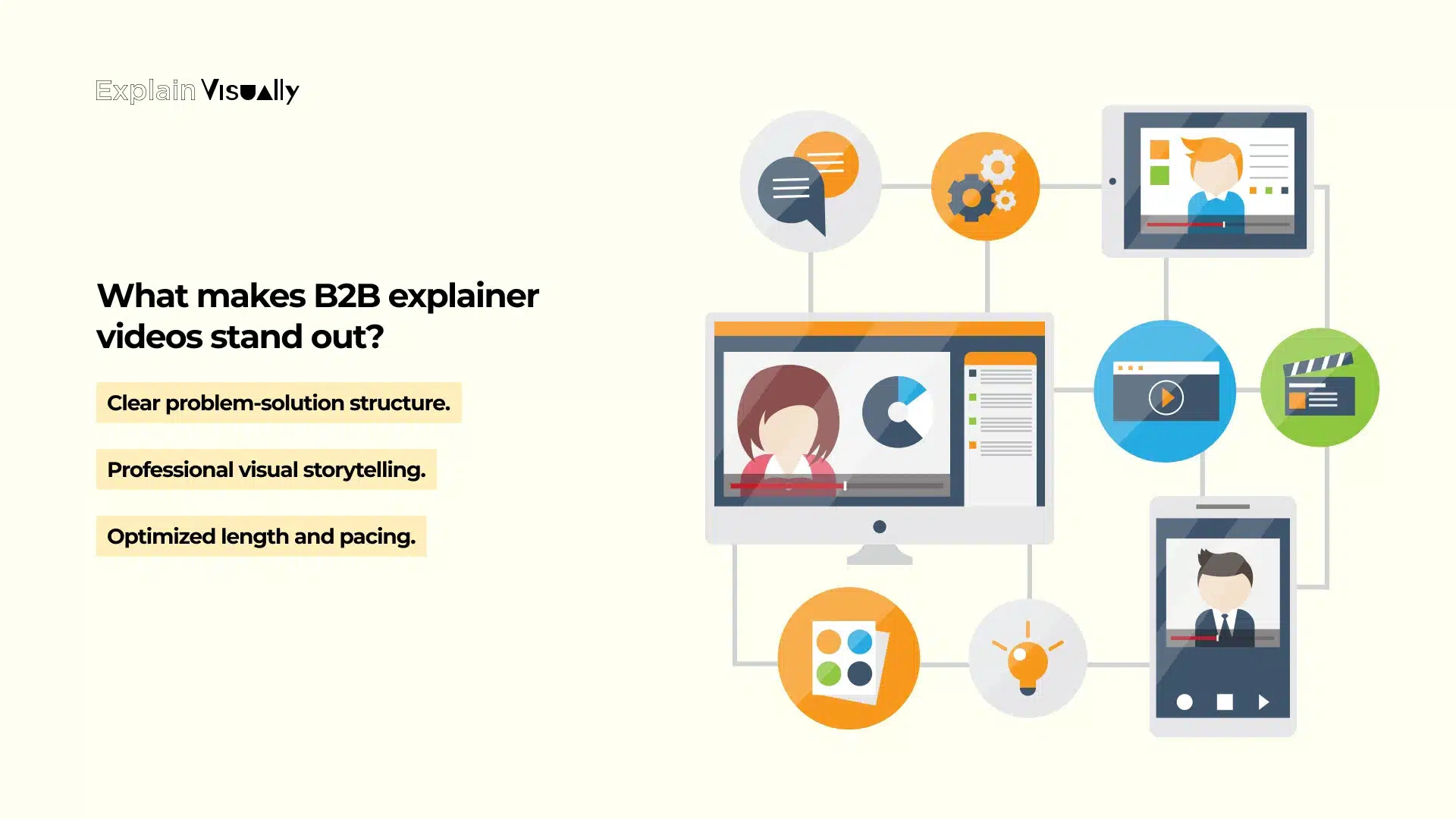 Explain Visually

What makes B2B explainer videos stand out?

Clear problem-solution structure.

Professional visual storytelling.

Optimized length and pacing.